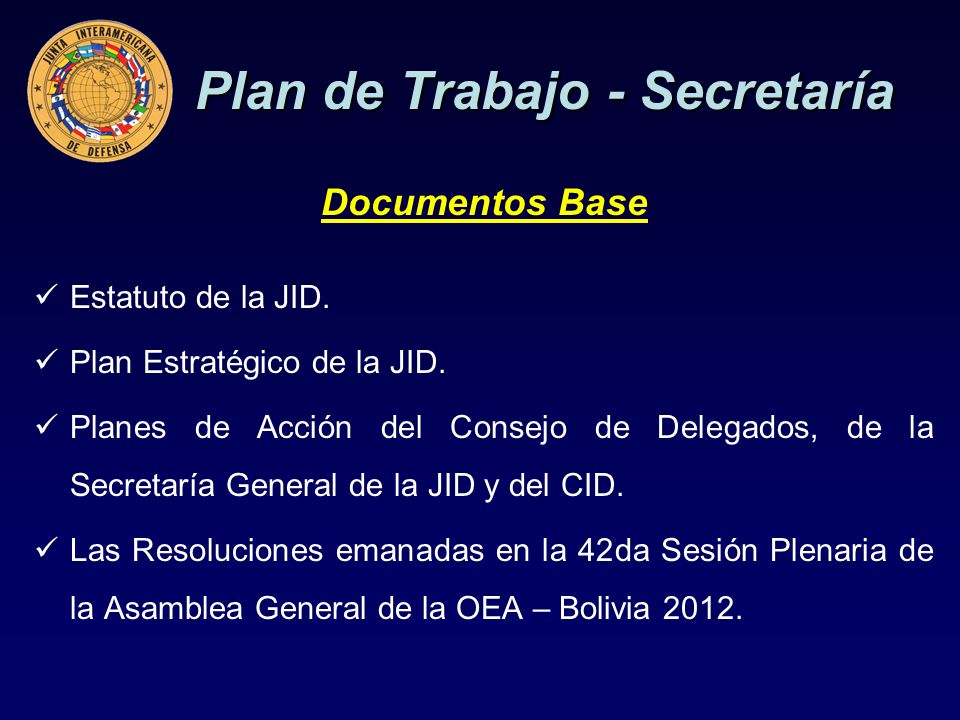 JUNTA INTERAMERICANA DE DEFENSA

Plan de Trabajo - Secretaría

Documentos Base

✓ Estatuto de la JID.

✓ Plan Estratégico de la JID.

✓ Planes de Acción del Consejo de Delegados, de la Secretaría General de la JID y del CID.

✓ Las Resoluciones emanadas en la 42da Sesión Plenaria de la Asamblea General de la OEA – Bolivia 2012.